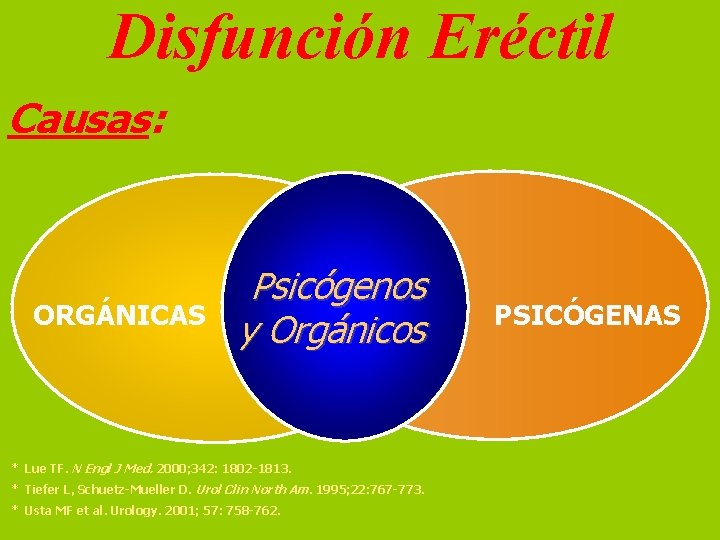 Disfunción Eréctil

Causas:

ORGÁNICAS

Psicógenos y Orgánicos

PSICÓGENAS

* Lue TF. N Engl J Med. 2000;342: 1802-1813.
* Tiefer L, Schuetz-Mueller D. Urol Clin North Am. 1995;22:767-773.
* Usta MF et al. Urology. 2001; 57: 758-762.